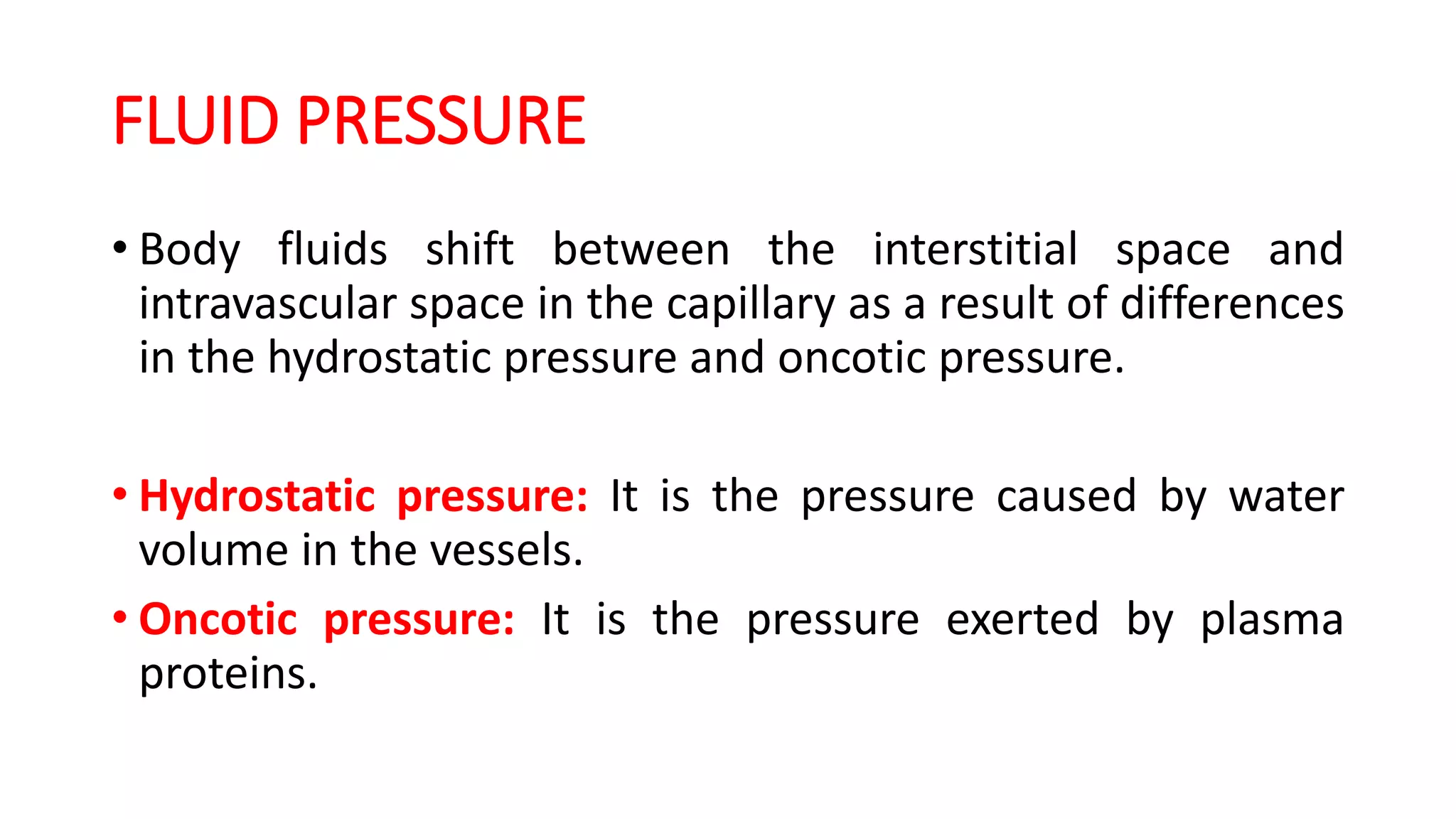 FLUID PRESSURE

• Body fluids shift between the interstitial space and intravascular space in the capillary as a result of differences in the hydrostatic pressure and oncotic pressure.

• Hydrostatic pressure: It is the pressure caused by water volume in the vessels.

• Oncotic pressure: It is the pressure exerted by plasma proteins.